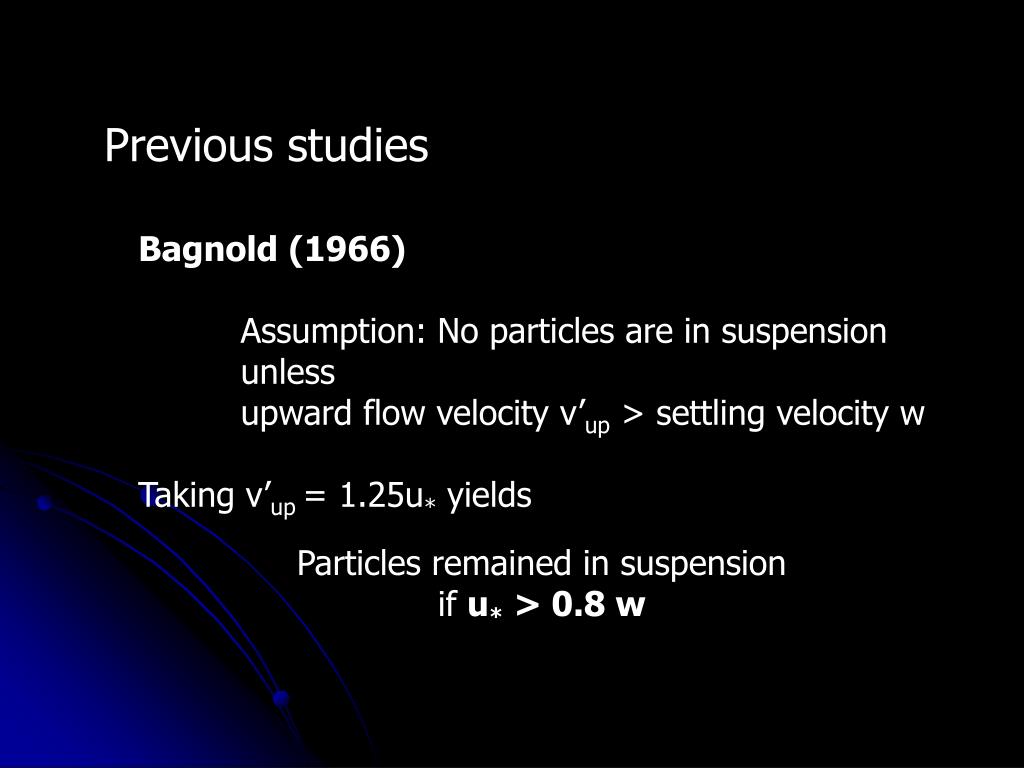 Previous studies

Bagnold (1966)

Assumption: No particles are in suspension unless
upward flow velocity $v'_{up}$ > settling velocity w

Taking $v'_{up} = 1.25u_*$ yields

Particles remained in suspension
if $u_* > 0.8$ w